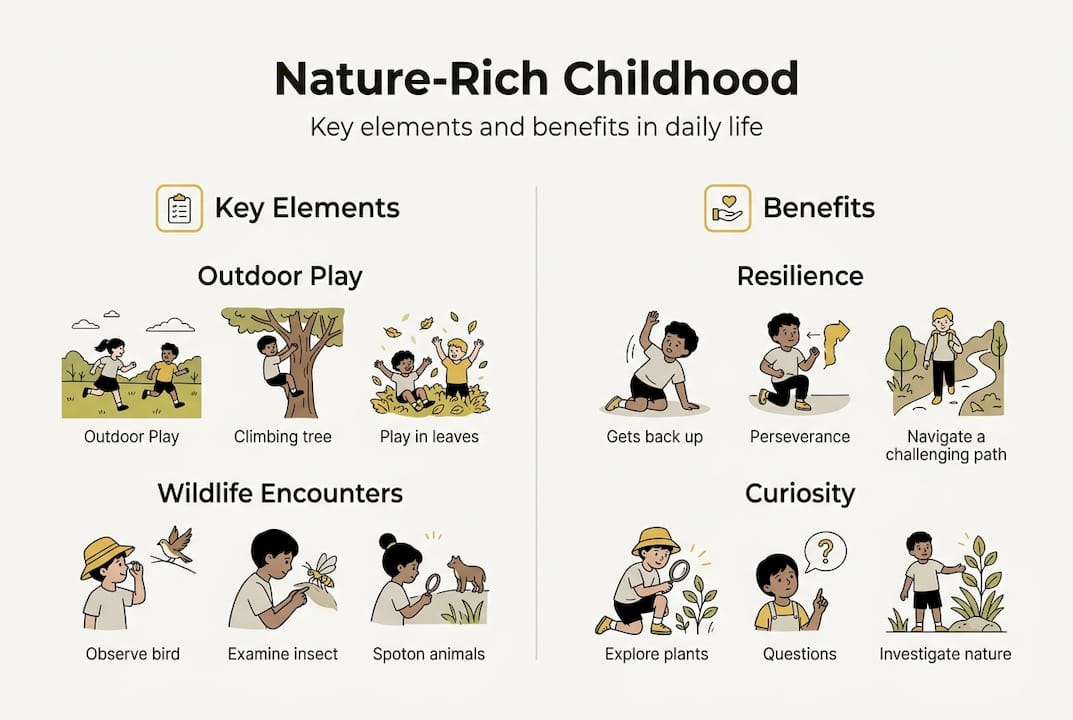 Nature-Rich Childhood

Key elements and benefits in daily life

Key Elements

Outdoor Play

Outdoor Play

Climbing tree

Play in leaves

Wildlife Encounters

Observe bird

Examine insect

Spoton animals

Benefits

Resilience

Gets back up

Perseverance

Navigate a challenging path

Curiosity

?

Explore plants

Questions

Investigate nature